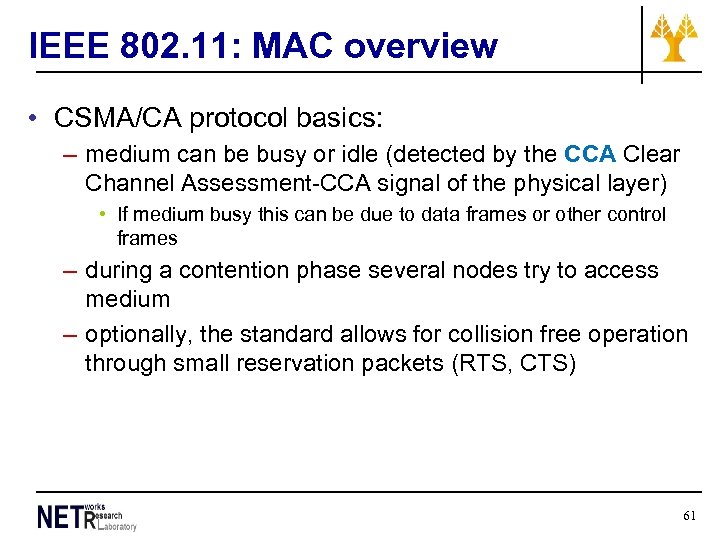 IEEE 802.11: MAC overview

• CSMA/CA protocol basics:

– medium can be busy or idle (detected by the CCA Clear Channel Assessment-CCA signal of the physical layer)

• If medium busy this can be due to data frames or other control frames

– during a contention phase several nodes try to access medium

– optionally, the standard allows for collision free operation through small reservation packets (RTS, CTS)

NETworks Research Laboratory

61